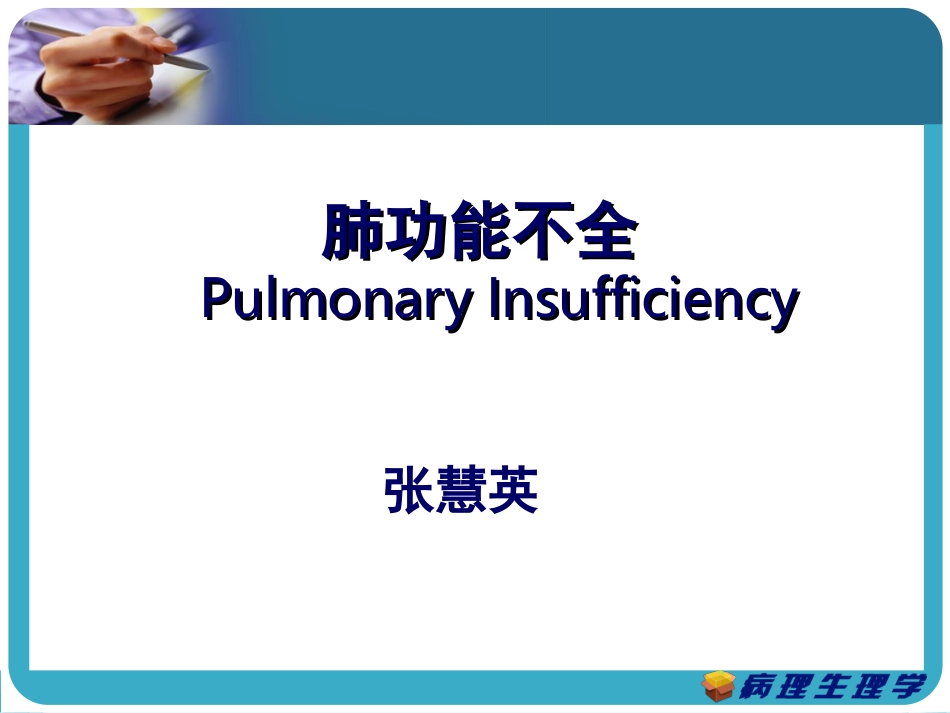 肺功能不全
Pulmonary Insufficiency

张慧英

病理生理学